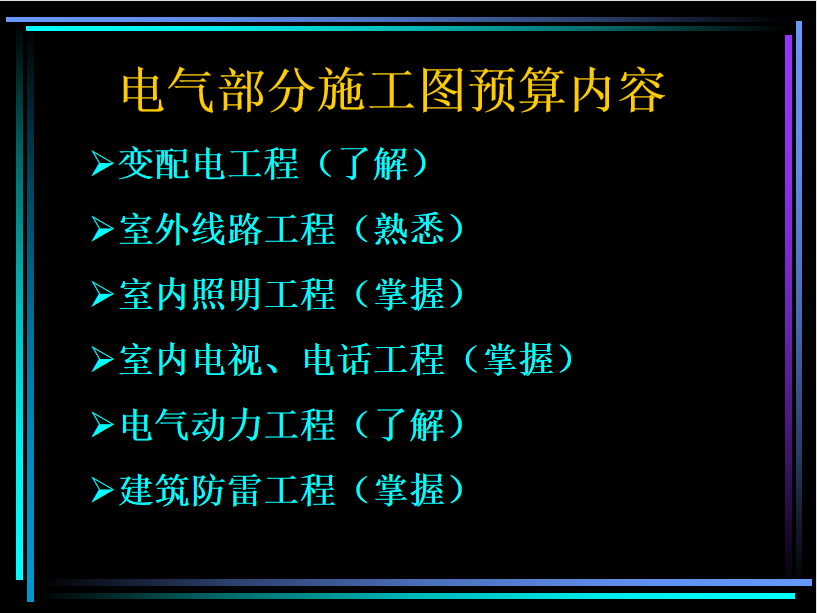 电气部分施工图预算内容

➢变配电工程（了解）

➢室外线路工程（熟悉）

➢室内照明工程（掌握）

➢室内电视、电话工程（掌握）

➢电气动力工程（了解）

➢建筑防雷工程（掌握）